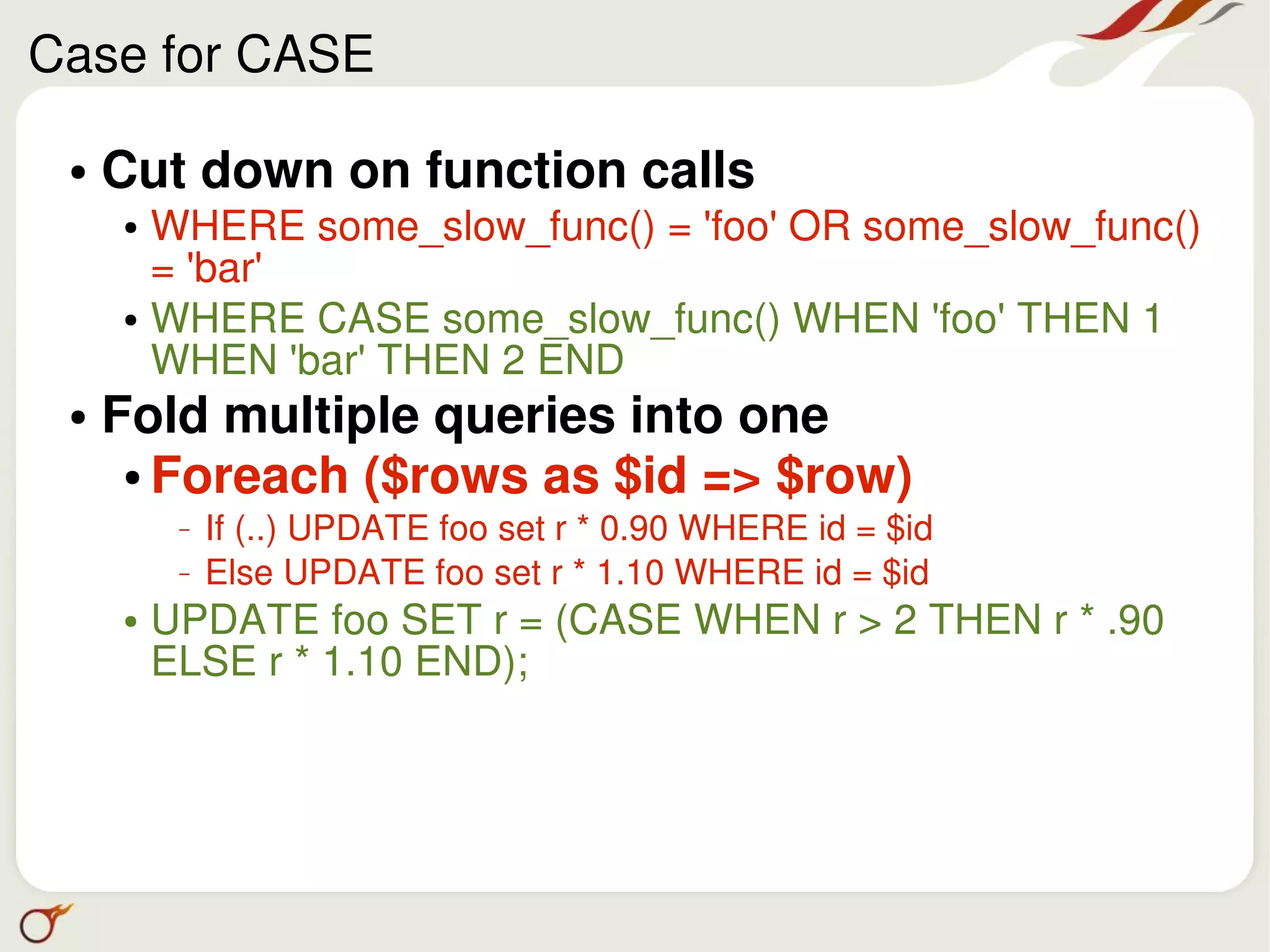 Case for CASE

• Cut down on function calls
  • WHERE some_slow_func() = 'foo' OR some_slow_func() = 'bar'
  • WHERE CASE some_slow_func() WHEN 'foo' THEN 1 WHEN 'bar' THEN 2 END
• Fold multiple queries into one
  • Foreach ($rows as $id => $row)
    – If (..) UPDATE foo set r * 0.90 WHERE id = $id
    – Else UPDATE foo set r * 1.10 WHERE id = $id
  • UPDATE foo SET r = (CASE WHEN r > 2 THEN r * .90 ELSE r * 1.10 END);